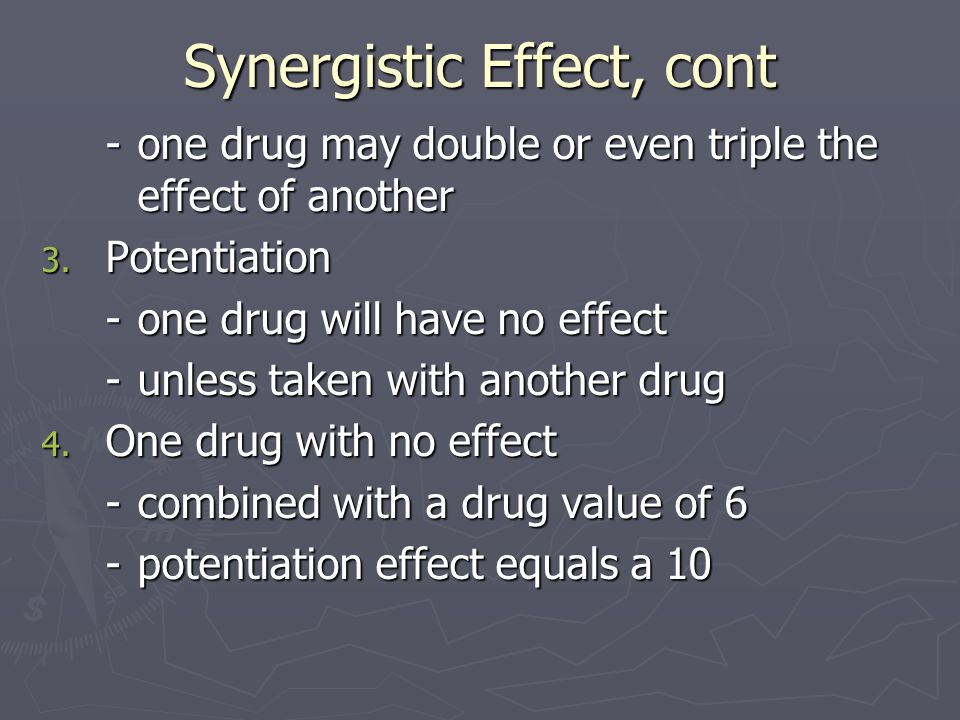 Synergistic Effect, cont

- one drug may double or even triple the effect of another

3. Potentiation

- one drug will have no effect

- unless taken with another drug

4. One drug with no effect

- combined with a drug value of 6

- potentiation effect equals a 10